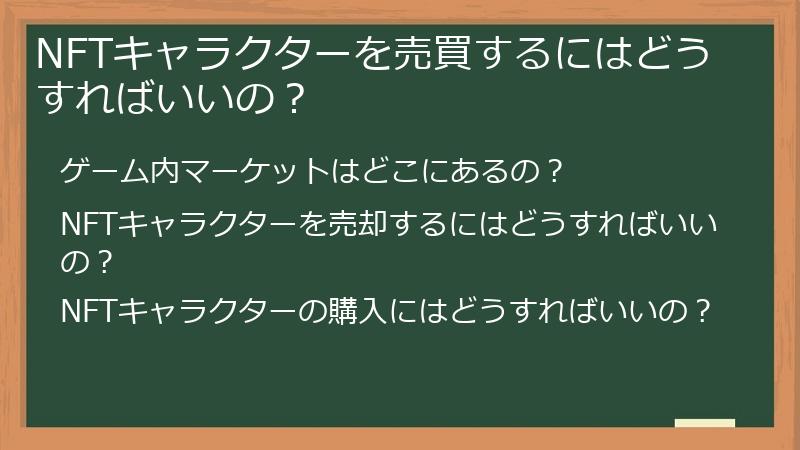 NFTキャラクターを売買するにはどうすればいいの？

ゲーム内マーケットはどこにあるの？

NFTキャラクターを売却するにはどうすればいいの？

NFTキャラクターの購入にはどうすればいいの？